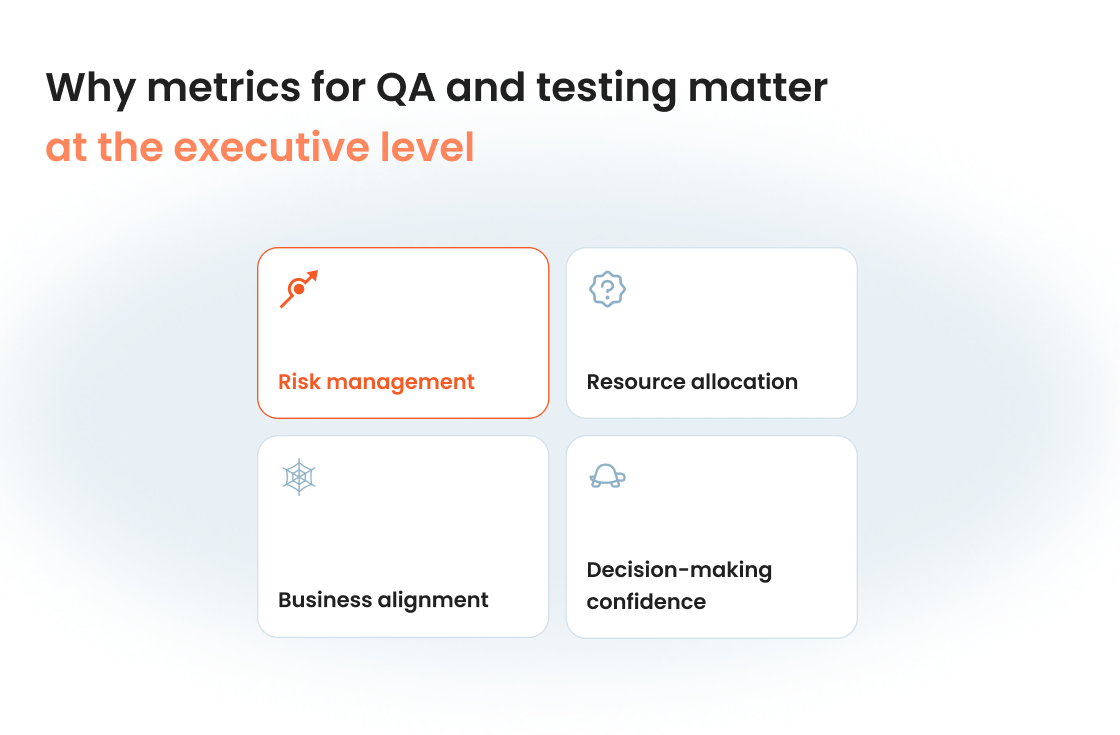 Why metrics for QA and testing matter
at the executive level

Risk management

Resource allocation

Business alignment

Decision-making confidence